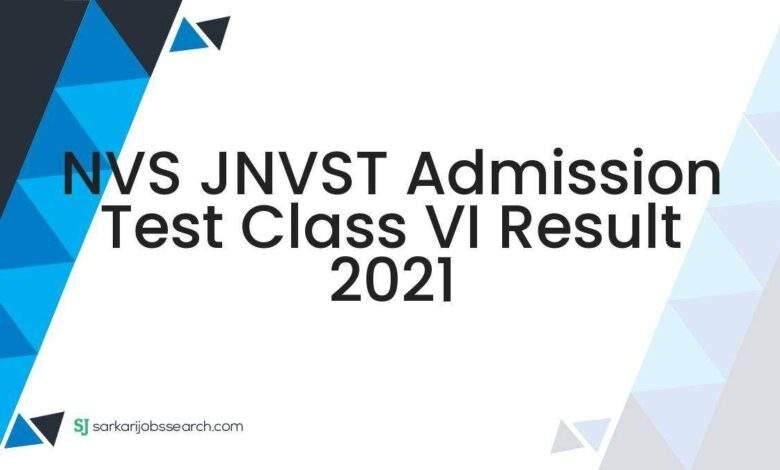 NVS JNVST Admission Test Class VI Result 2021

SJ sarkarijobssearch.com